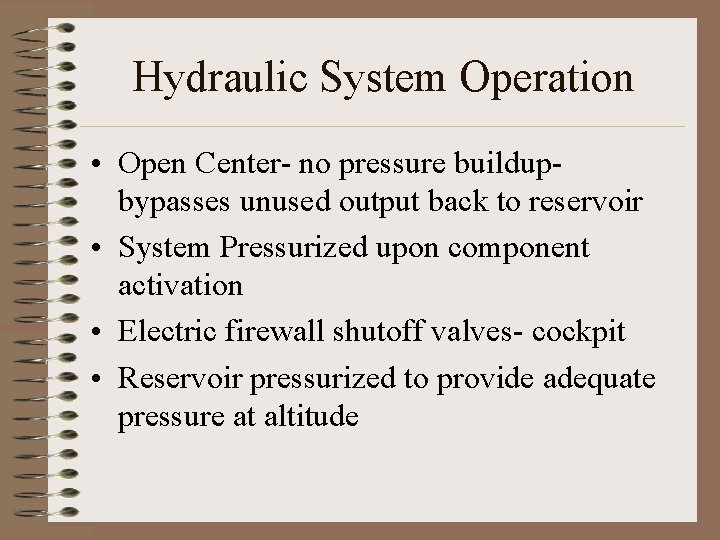 Hydraulic System Operation

• Open Center- no pressure buildup- bypasses unused output back to reservoir
• System Pressurized upon component activation
• Electric firewall shutoff valves- cockpit
• Reservoir pressurized to provide adequate pressure at altitude